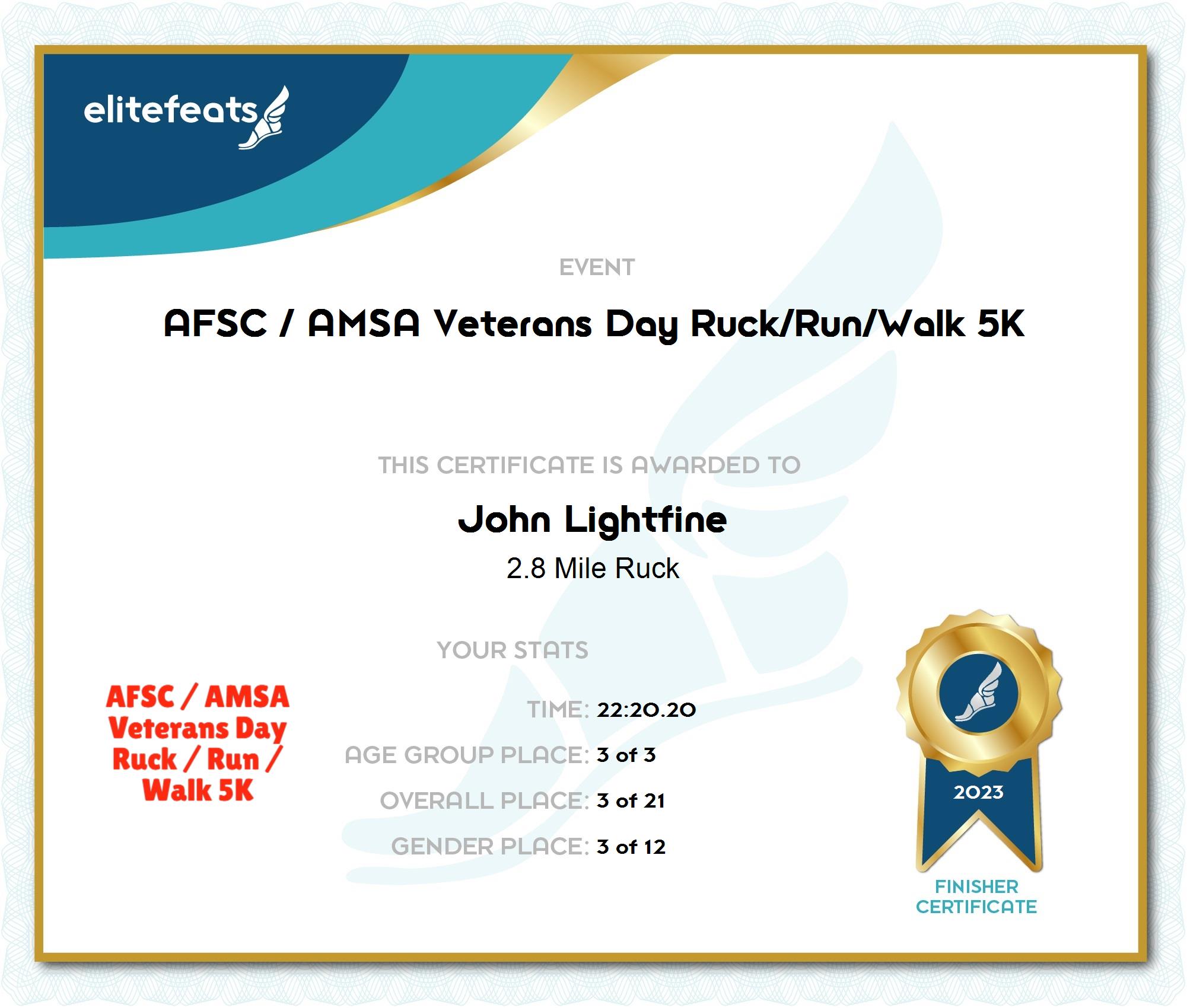 elitefeats

EVENT

AFSC / AMSA Veterans Day Ruck/Run/Walk 5K

THIS CERTIFICATE IS AWARDED TO

John Lightfine

2.8 Mile Ruck

YOUR STATS

AFSC / AMSA Veterans Day Ruck / Run / Walk 5K

TIME: 22:20.20

AGE GROUP PLACE: 3 of 3

OVERALL PLACE: 3 of 21

GENDER PLACE: 3 of 12

2023

FINISHER CERTIFICATE